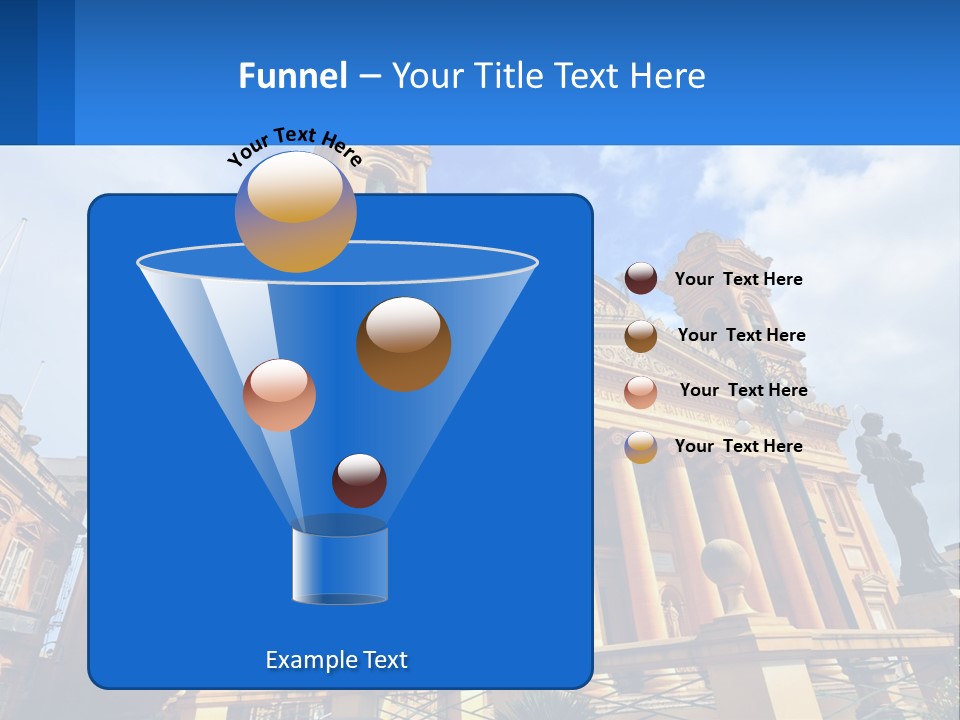 Funnel – Your Title Text Here

Your Text Here

Your Text Here

Your Text Here

Your Text Here

Your Text Here

Example Text